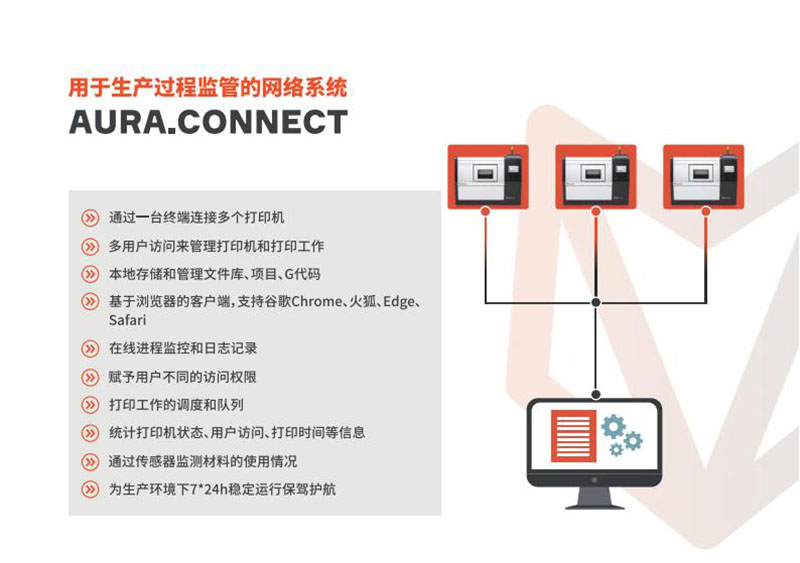 用于生产过程监管的网络系统
AURA.CONNECT

通过一台终端连接多个打印机

多用户访问来管理打印机和打印工作

本地存储和管理文件库、项目、G代码

基于浏览器的客户端，支持谷歌Chrome、火狐、Edge、Safari

在线进程监控和日志记录

赋予用户不同的访问权限

打印工作的调度和队列

统计打印机状态、用户访问、打印时间等信息

通过传感器监测材料的使用情况

为生产环境下7*24h稳定运行保驾护航